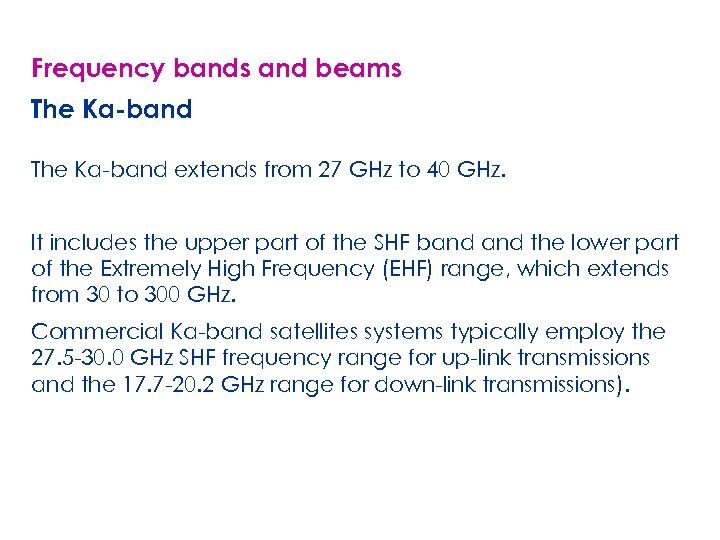 Frequency bands and beams

The Ka-band

The Ka-band extends from 27 GHz to 40 GHz.

It includes the upper part of the SHF band and the lower part of the Extremely High Frequency (EHF) range, which extends from 30 to 300 GHz.

Commercial Ka-band satellites systems typically employ the 27.5-30.0 GHz SHF frequency range for up-link transmissions and the 17.7-20.2 GHz range for down-link transmissions).